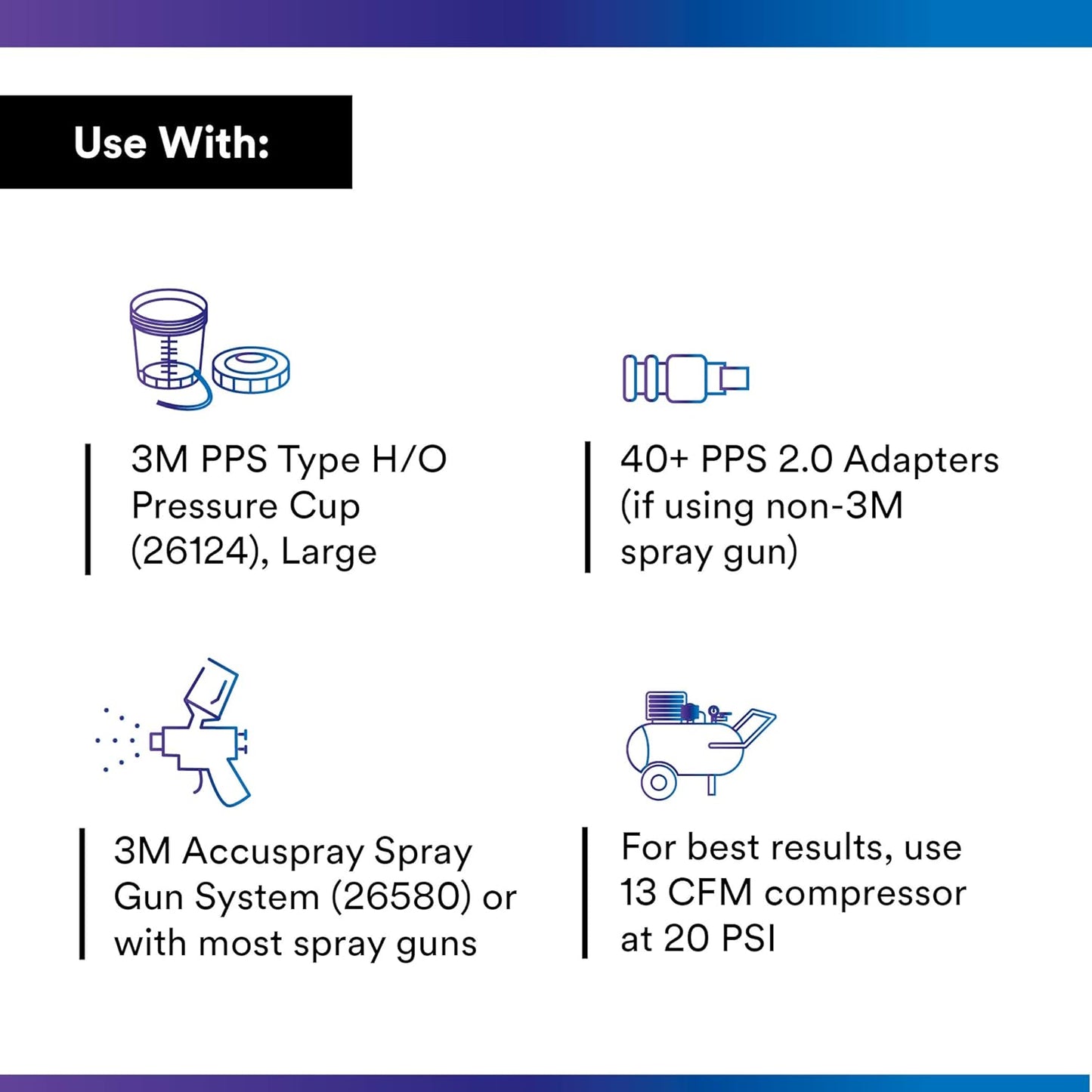 Use With:

3M PPS Type H/O Pressure Cup (26124), Large

40+ PPS 2.0 Adapters (if using non-3M spray gun)

3M Accuspray Spray Gun System (26580) or with most spray guns

For best results, use 13 CFM compressor at 20 PSI